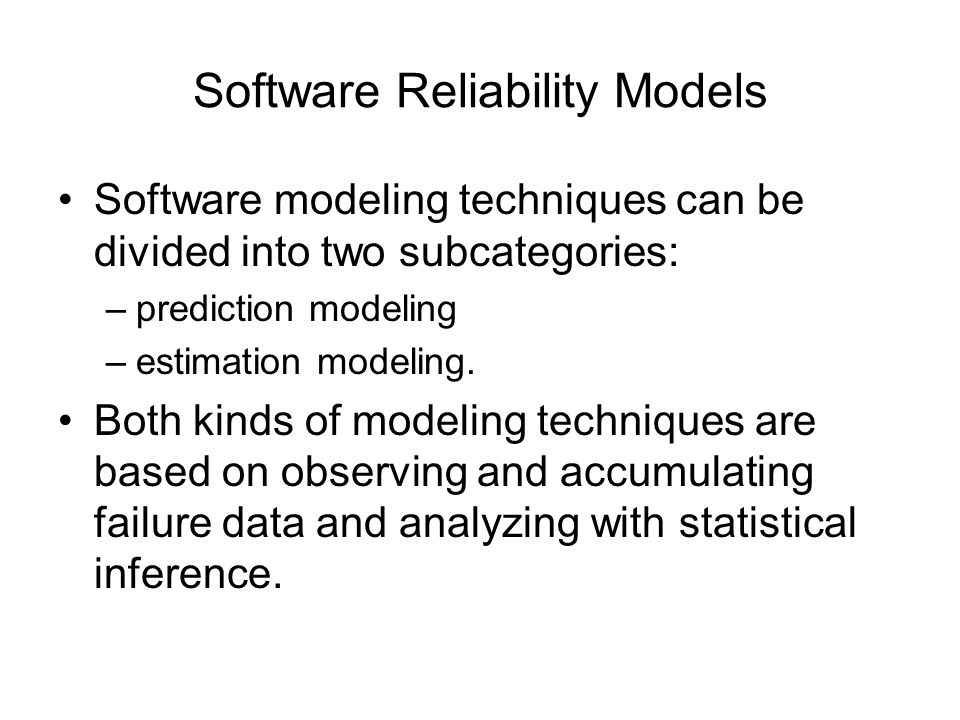 Software Reliability Models

• Software modeling techniques can be divided into two subcategories:
– prediction modeling
– estimation modeling.

• Both kinds of modeling techniques are based on observing and accumulating failure data and analyzing with statistical inference.